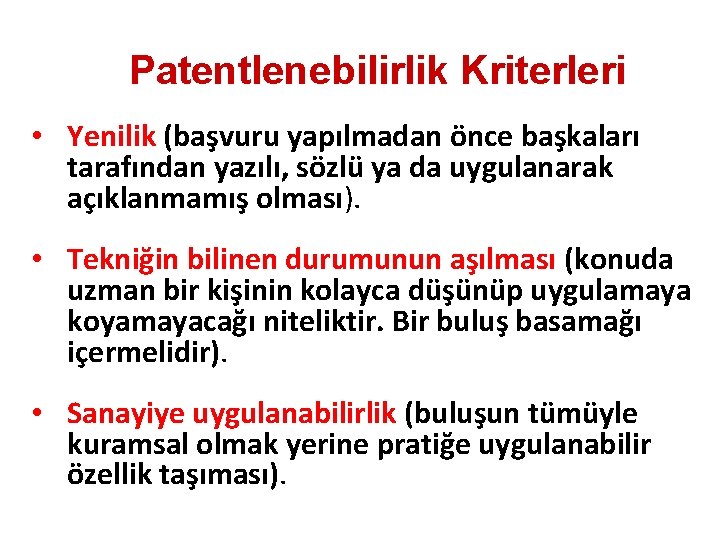 Patentlenebilirlik Kriterleri

• Yenilik (başvuru yapılmadan önce başkaları tarafından yazılı, sözlü ya da uygulanarak açıklanmamış olması).

• Tekniğin bilinen durumunun aşılması (konuda uzman bir kişinin kolayca düşünüp uygulamaya koyamayacağı niteliktir. Bir buluş basamağı içermelidir).

• Sanayiye uygulanabilirlik (buluşun tümüyle kuramsal olmak yerine pratiğe uygulanabilir özellik taşıması).